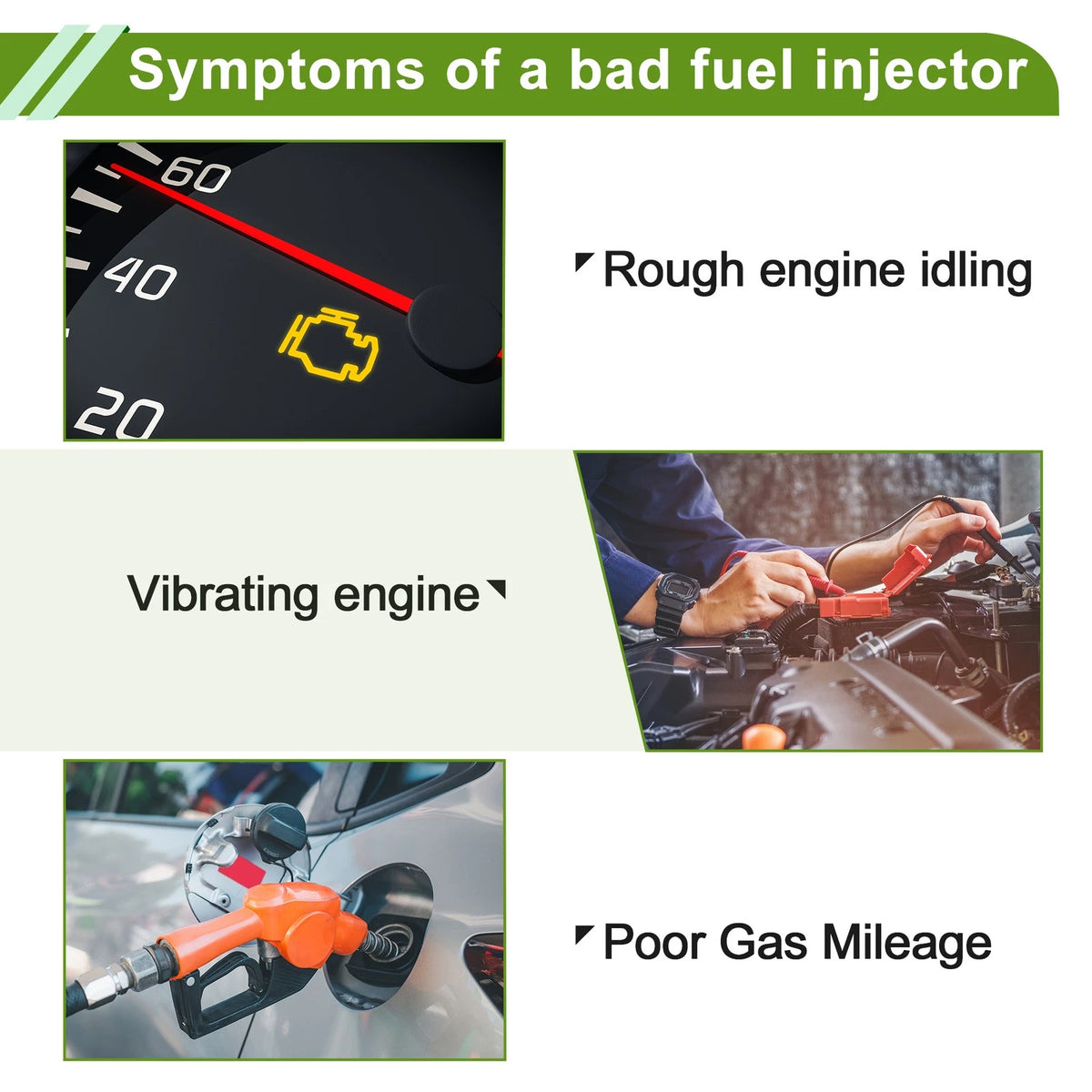 Symptoms of a bad fuel injector

60
40
20

Rough engine idling

Vibrating engine

Poor Gas Mileage